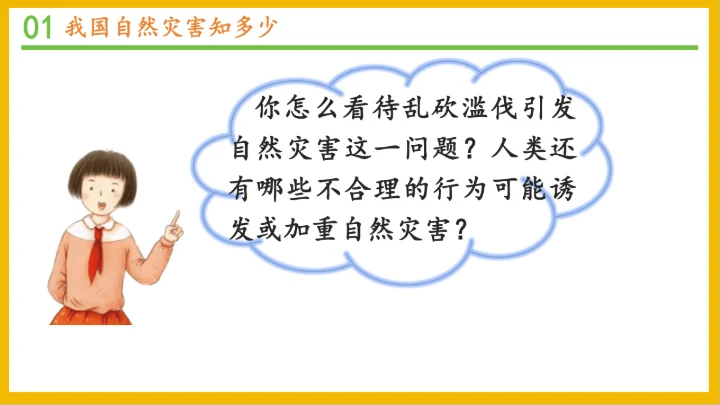 01 我国自然灾害知多少

你怎么看待乱砍滥伐引发自然灾害这一问题？人类还有哪些不合理的行为可能诱发或加重自然灾害？